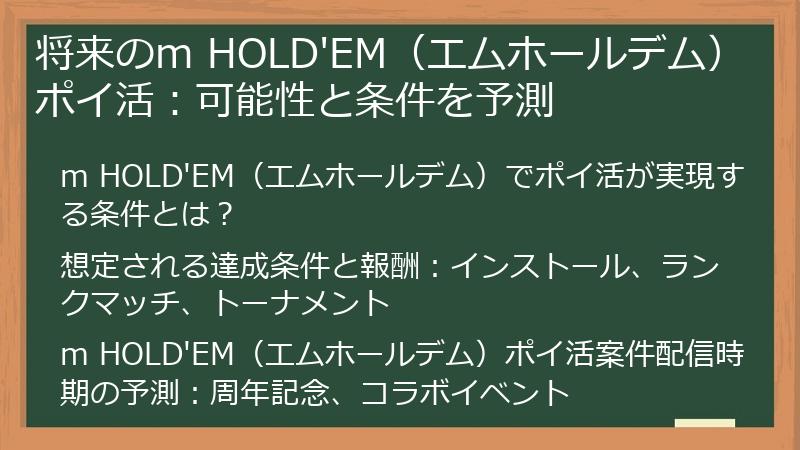 将来のm HOLD'EM（エムホールデム）ポイ活：可能性と条件を予測

m HOLD'EM（エムホールデム）でポイ活が実現する条件とは？

想定される達成条件と報酬：インストール、ランクマッチ、トーナメント

m HOLD'EM（エムホールデム）ポイ活案件配信時期の予測：周年記念、コラボイベント